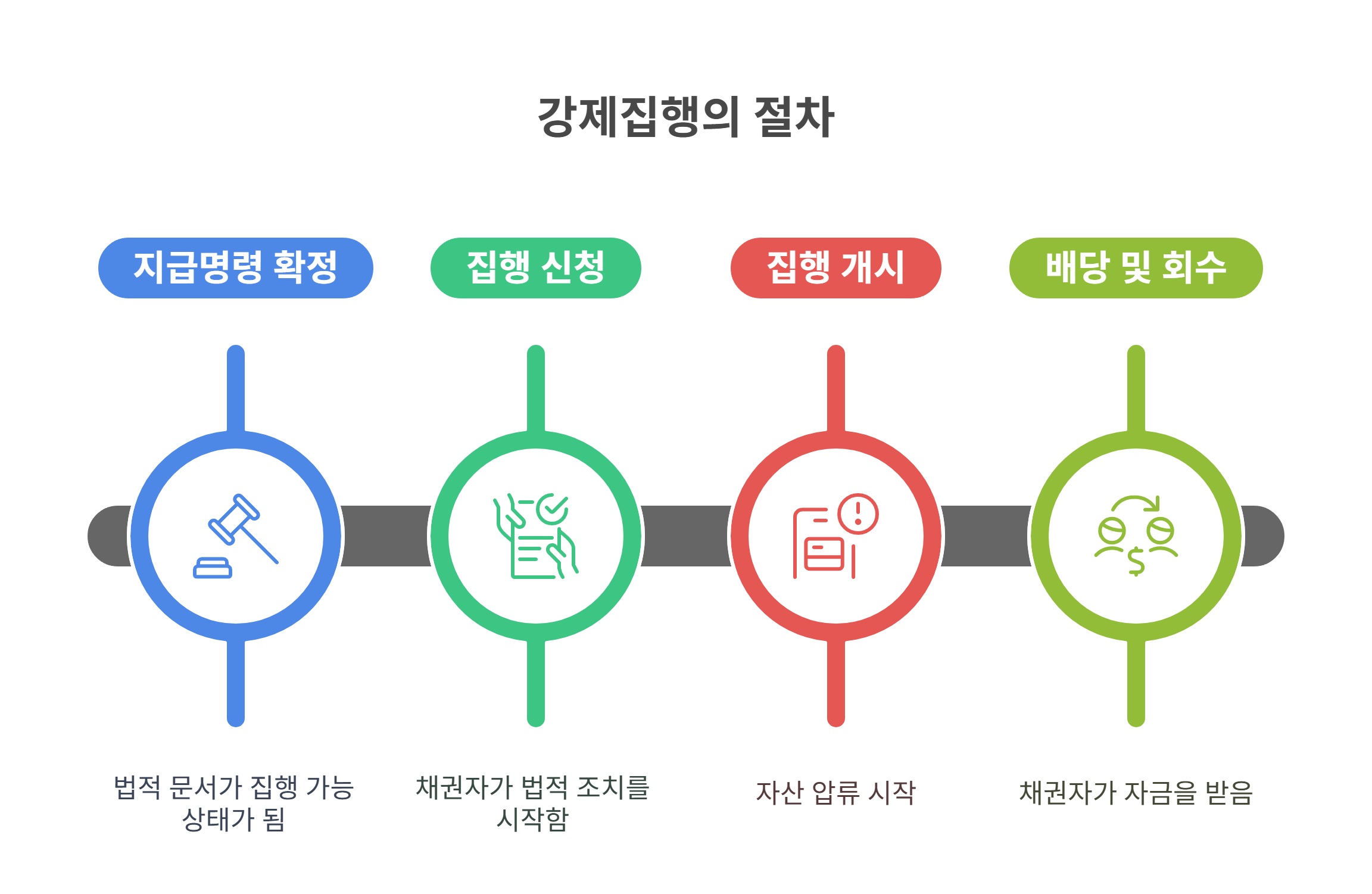 강제집행의 절차

지급명령 확정

집행 신청

집행 개시

배당 및 회수

법적 문서가 집행 가능 상태가 됨

채권자가 법적 조치를 시작함

자산 압류 시작

채권자가 자금을 받음